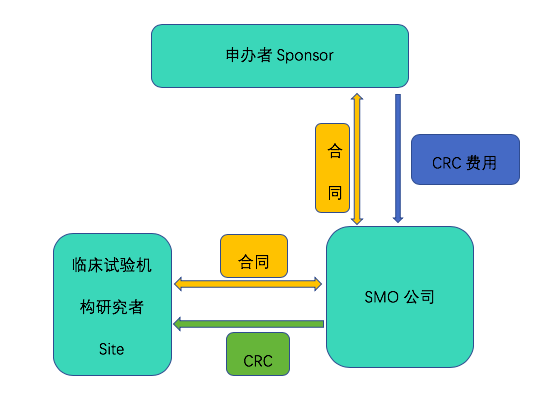 申办者 Sponsor

合同

CRC 费用

临床试验机构研究者 Site

合同

SMO 公司

CRC